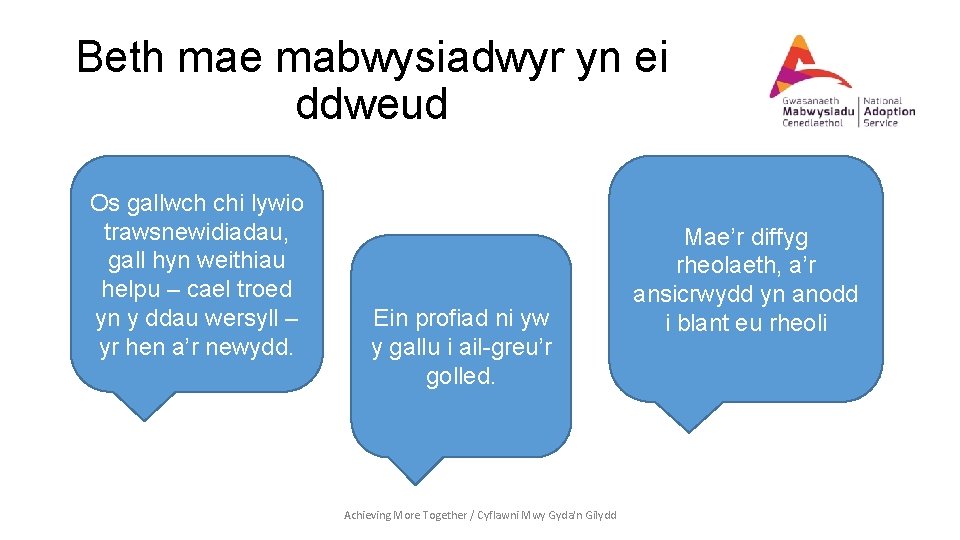 Beth mae mabwysiadwyr yn ei ddweud

Gwasanaeth Mabwysiadu Cenedlaethol | National Adoption Service

Os gallwch chi lywio trawsnewidiadau, gall hyn weithiau helpu – cael troed yn y ddau wersyll – yr hen a'r newydd.

Ein profiad ni yw y gallu i ail-greu'r golled.

Mae'r diffyg rheolaeth, a'r ansicrwydd yn anodd i blant eu rheoli

Achieving More Together / Cyflawni Mwy Gyda'n Gilydd